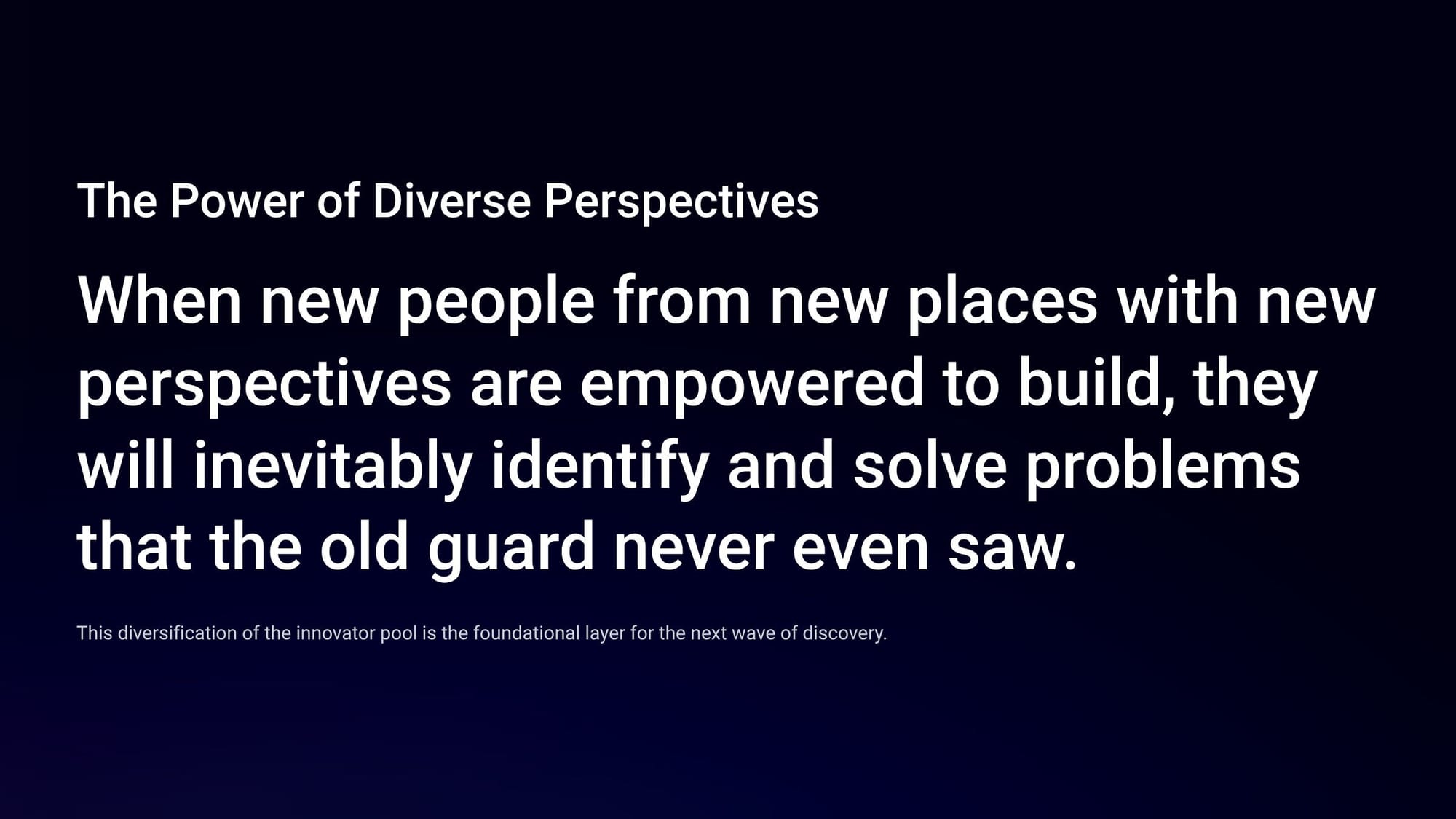 The Power of Diverse Perspectives

When new people from new places with new perspectives are empowered to build, they will inevitably identify and solve problems that the old guard never even saw.

This diversification of the innovator pool is the foundational layer for the next wave of discovery.